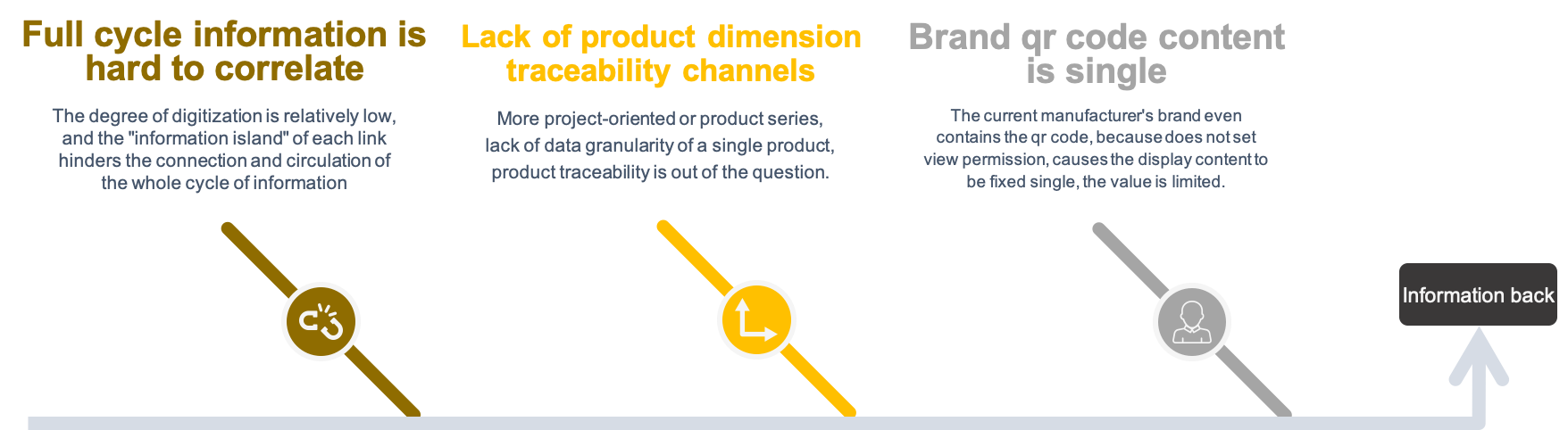 Full cycle information is hard to correlate

The degree of digitization is relatively low, and the "information island" of each link hinders the connection and circulation of the whole cycle of information

Lack of product dimension traceability channels

More project-oriented or product series, lack of data granularity of a single product, product traceability is out of the question.

Brand qr code content is single

The current manufacturer's brand even contains the qr code, because does not set view permission, causes the display content to be fixed single, the value is limited.

Information back